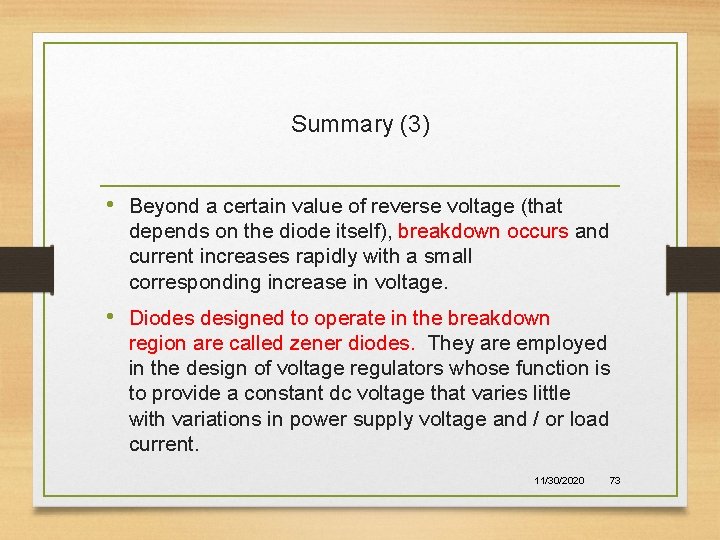 Summary (3)

• Beyond a certain value of reverse voltage (that depends on the diode itself), breakdown occurs and current increases rapidly with a small corresponding increase in voltage.

• Diodes designed to operate in the breakdown region are called zener diodes. They are employed in the design of voltage regulators whose function is to provide a constant dc voltage that varies little with variations in power supply voltage and / or load current.

11/30/2020 73